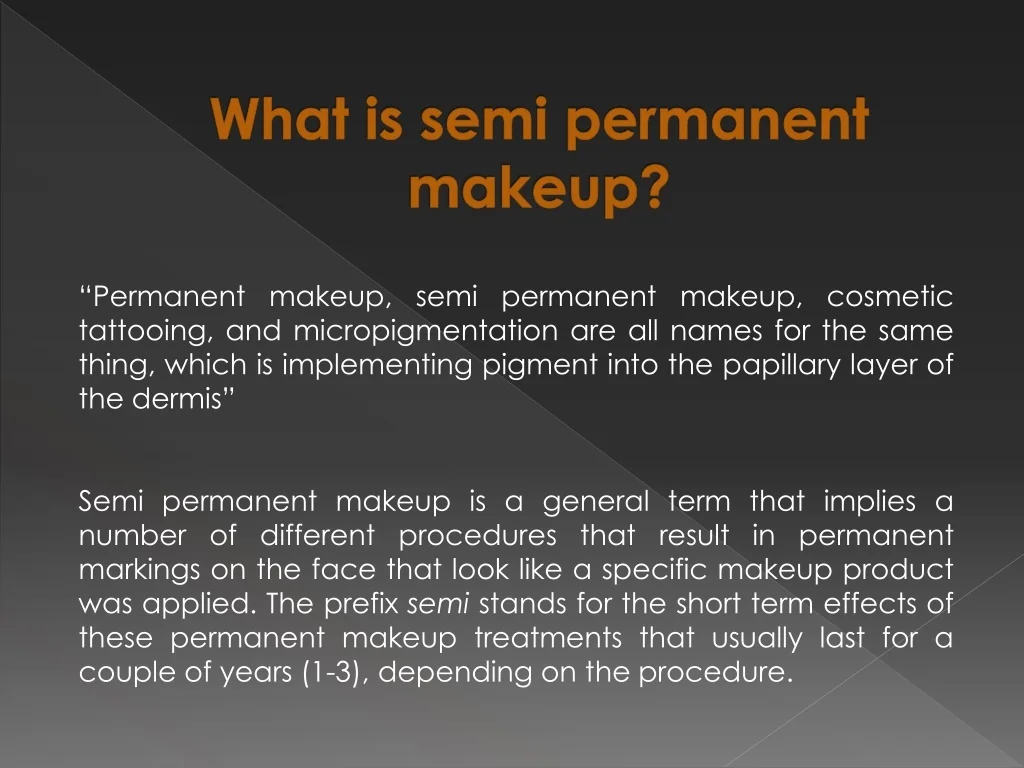 What is semi permanent makeup?

“Permanent makeup, semi permanent makeup, cosmetic tattooing, and micropigmentation are all names for the same thing, which is implementing pigment into the papillary layer of the dermis”

Semi permanent makeup is a general term that implies a number of different procedures that result in permanent markings on the face that look like a specific makeup product was applied. The prefix semi stands for the short term effects of these permanent makeup treatments that usually last for a couple of years (1-3), depending on the procedure.